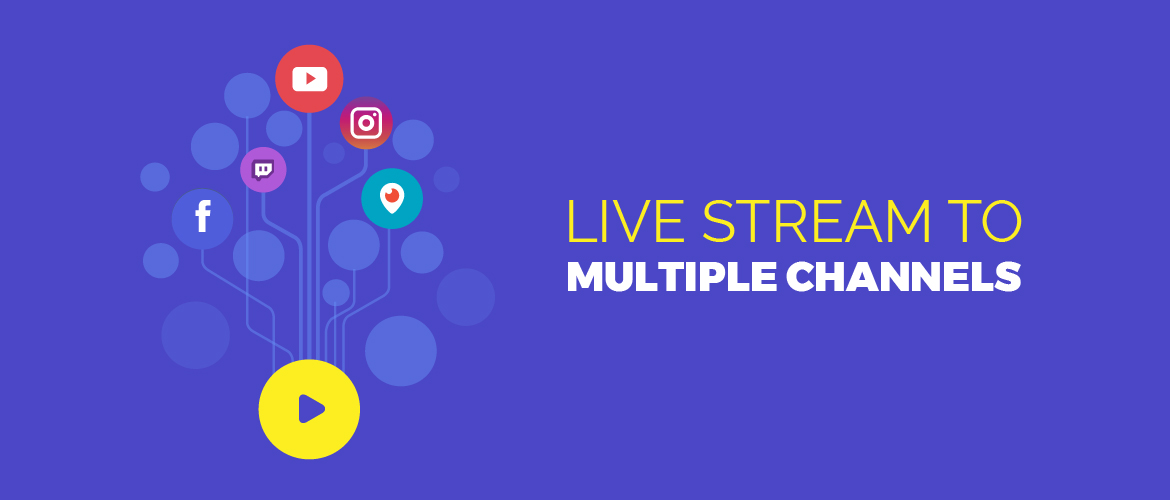 f

LIVE STREAM TO
MULTIPLE CHANNELS